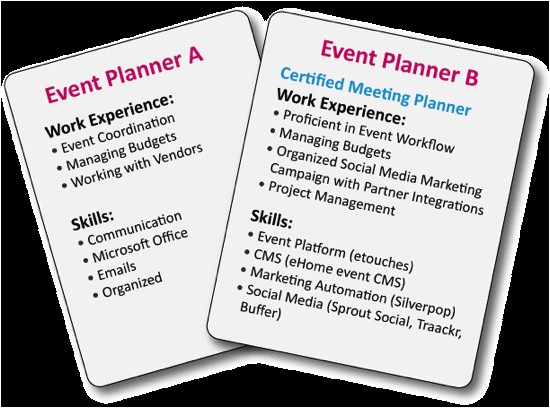 Event Planner A

Work Experience:
• Event Coordination
• Managing Budgets
• Working with Vendors

Skills:
• Communication
• Microsoft Office
• Emails
• Organized

Event Planner B

Certified Meeting Planner

Work Experience:
• Proficient in Event Workflow
• Managing Budgets
• Organized Social Media Marketing Campaign with Partner Integrations
• Project Management

Skills:
• Event Platform (etouches)
• CMS (eHome event CMS)
• Marketing Automation (Silverpop)
• Social Media (Sprout Social, Traackr, Buffer)